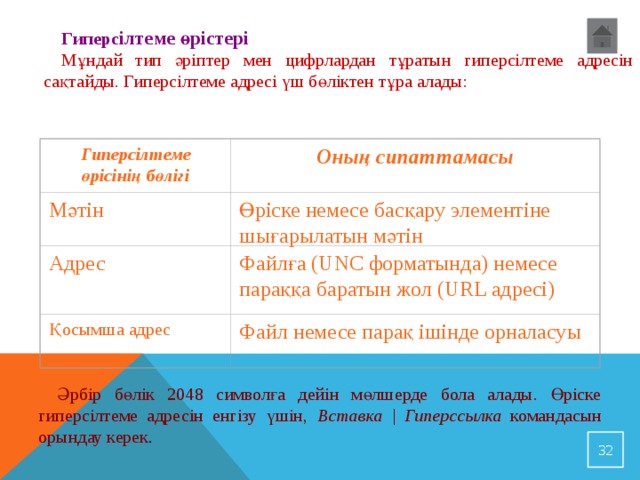 Гиперсілтеме өрістері

Мұндай тип әріптер мен цифрлардан тұратын гиперсілтеме адресін сақтайды. Гиперсілтеме адресі үш бөліктен тұра алады:

| Гиперсілтеме өрісінің бөлігі | Оның сипаттамасы |
|---|---|
| Мәтін | Өріске немесе басқару элементіне шығарылатын мәтін |
| Адрес | Файлға (UNC форматында) немесе параққа баратын жол (URL адресі) |
| Қосымша адрес | Файл немесе парақ ішінде орналасуы |

Әрбір бөлік 2048 символға дейін мөлшерде бола алады. Өріске гиперсілтеме адресін енгізу үшін, Вставка | Гиперссылка командасын орындау керек.

32